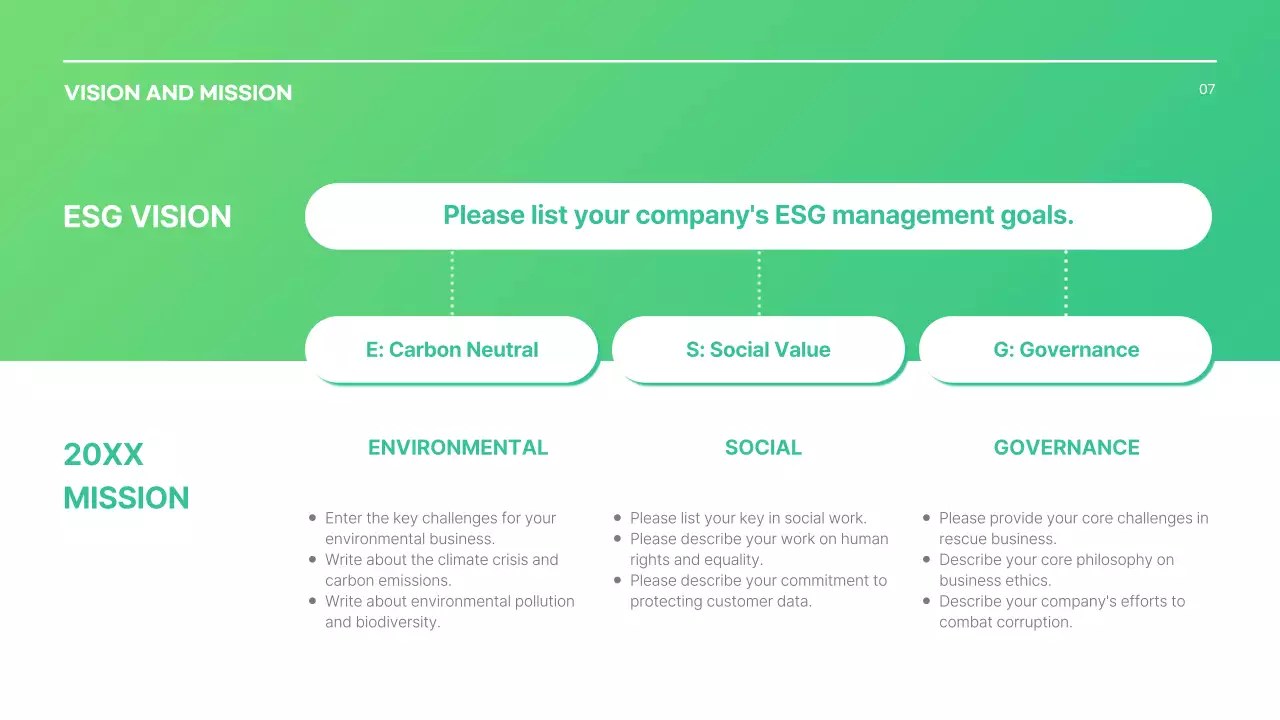 VISION AND MISSION

07

ESG VISION

Please list your company's ESG management goals.

E: Carbon Neutral

S: Social Value

G: Governance

20XX MISSION

ENVIRONMENTAL

- Enter the key challenges for your environmental business.
- Write about the climate crisis and carbon emissions.
- Write about environmental pollution and biodiversity.

SOCIAL

- Please list your key in social work.
- Please describe your work on human rights and equality.
- Please describe your commitment to protecting customer data.

GOVERNANCE

- Please provide your core challenges in rescue business.
- Describe your core philosophy on business ethics.
- Describe your company's efforts to combat corruption.